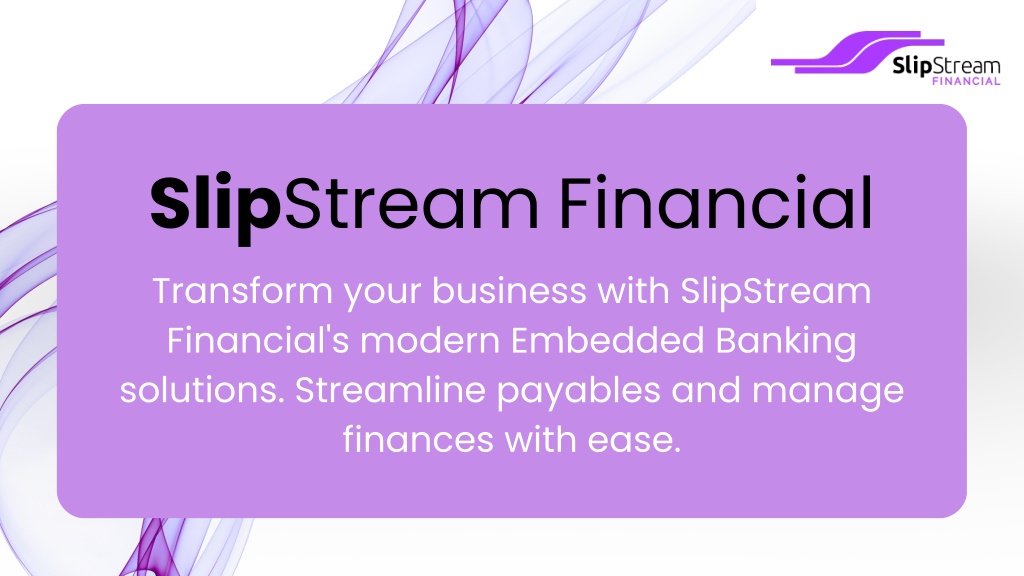 SlipStream
FINANCIAL

SlipStream Financial

Transform your business with SlipStream Financial's modern Embedded Banking solutions. Streamline payables and manage finances with ease.